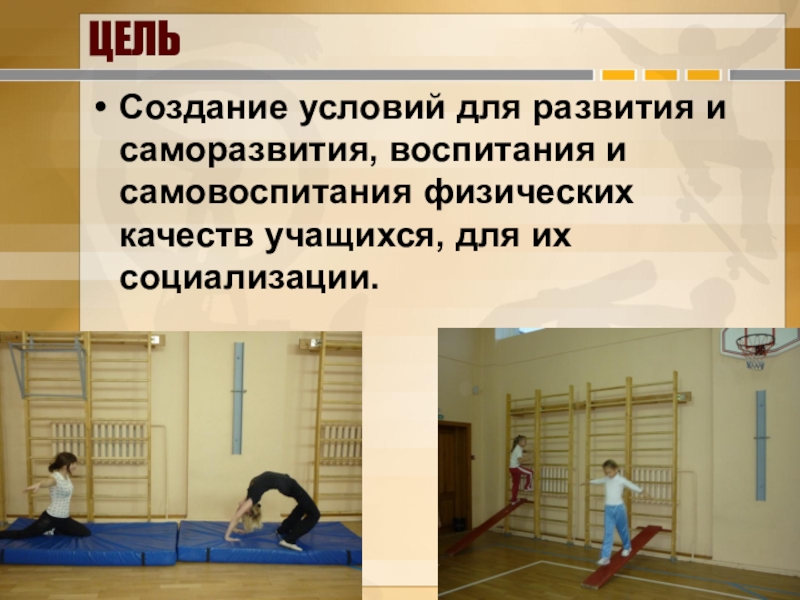 ЦЕЛЬ

• Создание условий для развития и саморазвития, воспитания и самовоспитания физических качеств учащихся, для их социализации.